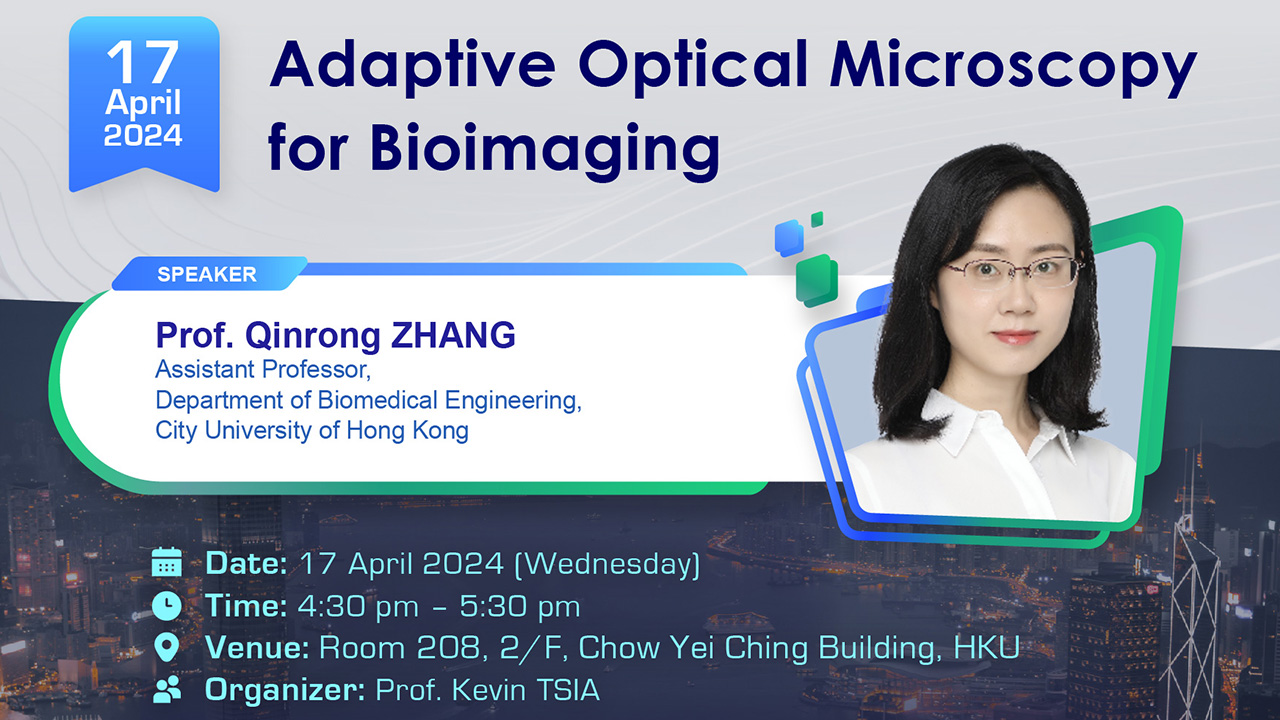 17
April
2024

Adaptive Optical Microscopy for Bioimaging

SPEAKER

Prof. Qinrong ZHANG
Assistant Professor,
Department of Biomedical Engineering,
City University of Hong Kong

Date: 17 April 2024 (Wednesday)
Time: 4:30 pm – 5:30 pm
Venue: Room 208, 2/F, Chow Yei Ching Building, HKU
Organizer: Prof. Kevin TSIA